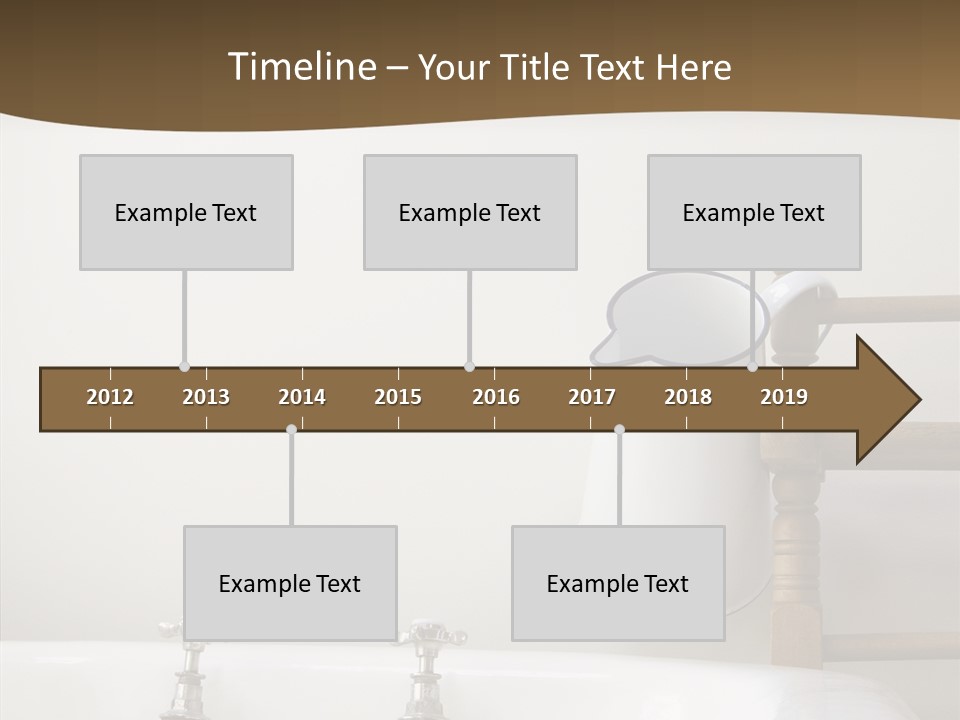 Timeline – Your Title Text Here

Example Text

Example Text

Example Text

2012 2013 2014 2015 2016 2017 2018 2019

Example Text

Example Text